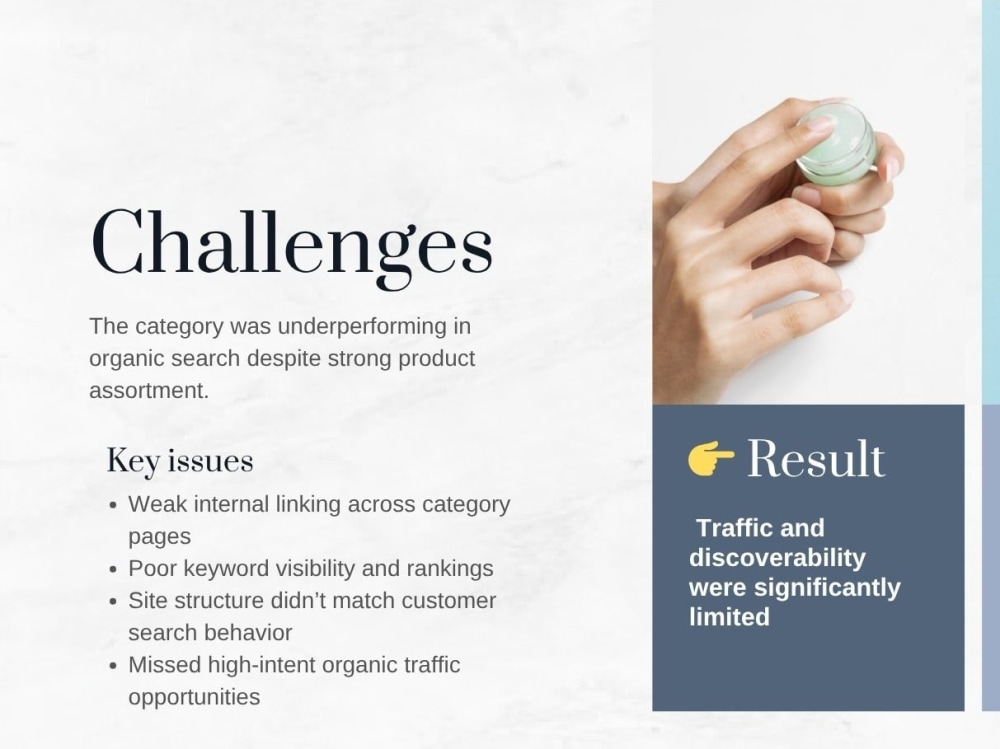 Challenges

The category was underperforming in organic search despite strong product assortment.

Key issues

• Weak internal linking across category pages
• Poor keyword visibility and rankings
• Site structure didn't match customer search behavior
• Missed high-intent organic traffic opportunities

👉 Result

Traffic and discoverability were significantly limited